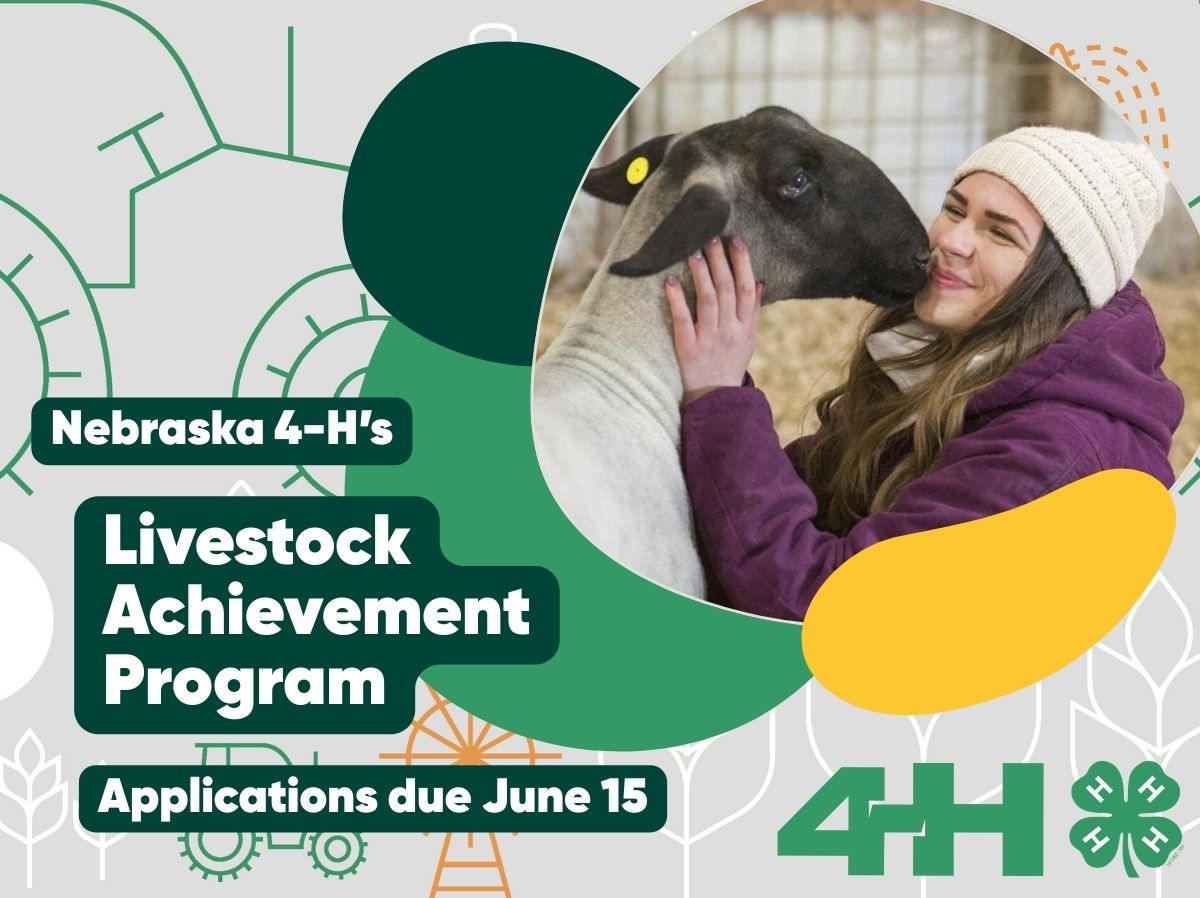 Nebraska 4-H's

Livestock Achievement Program

Applications due June 15

4-H

H H H H